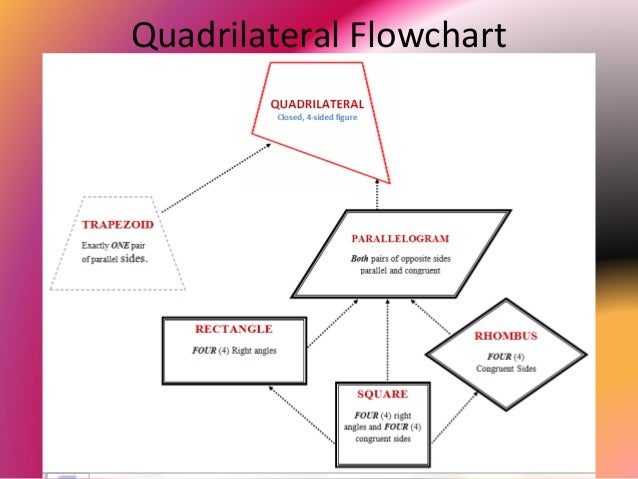 Quadrilateral Flowchart

QUADRILATERAL
Closed, 4-sided figure

TRAPEZOID
Exactly ONE pair of parallel sides.

PARALLELOGRAM
Both pairs of opposite sides parallel and congruent

RECTANGLE
FOUR (4) Right angles

RHOMBUS
FOUR (4) Congruent Sides

SQUARE
FOUR (4) right angles and FOUR (4) congruent sides